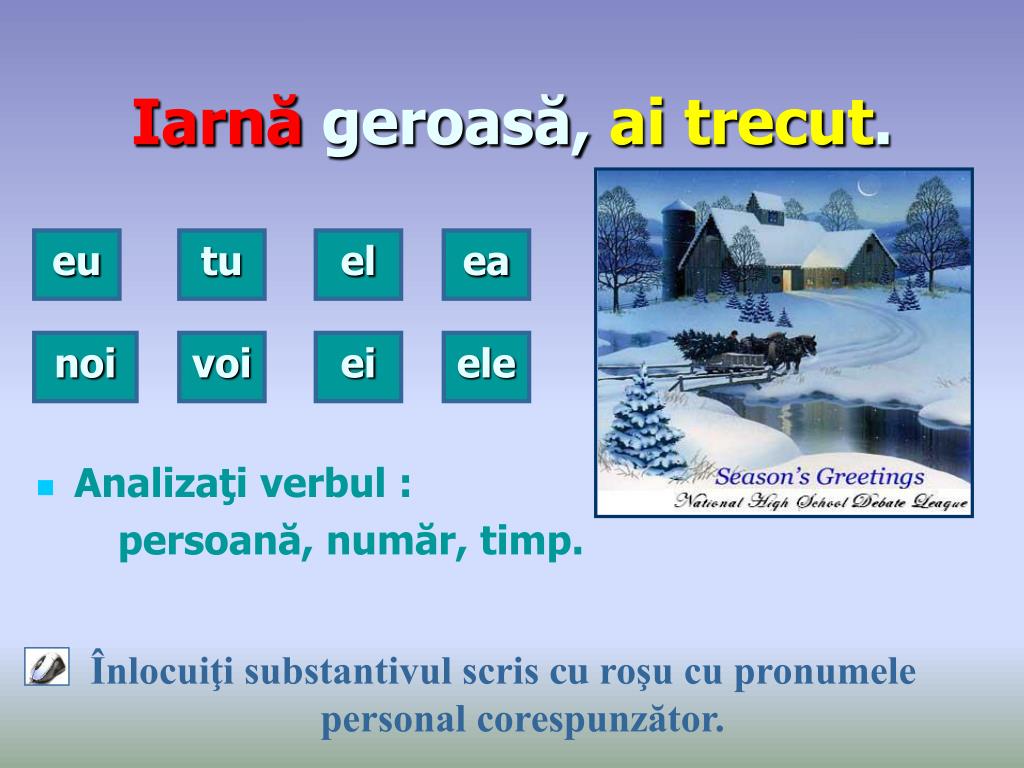 Iarnă geroasă, ai trecut.

eu tu el ea

noi voi ei ele

Season's Greetings
National High School Debate League

Analizaţi verbul : persoană, număr, timp.

Înlocuiţi substantivul scris cu roşu cu pronumele personal corespunzător.